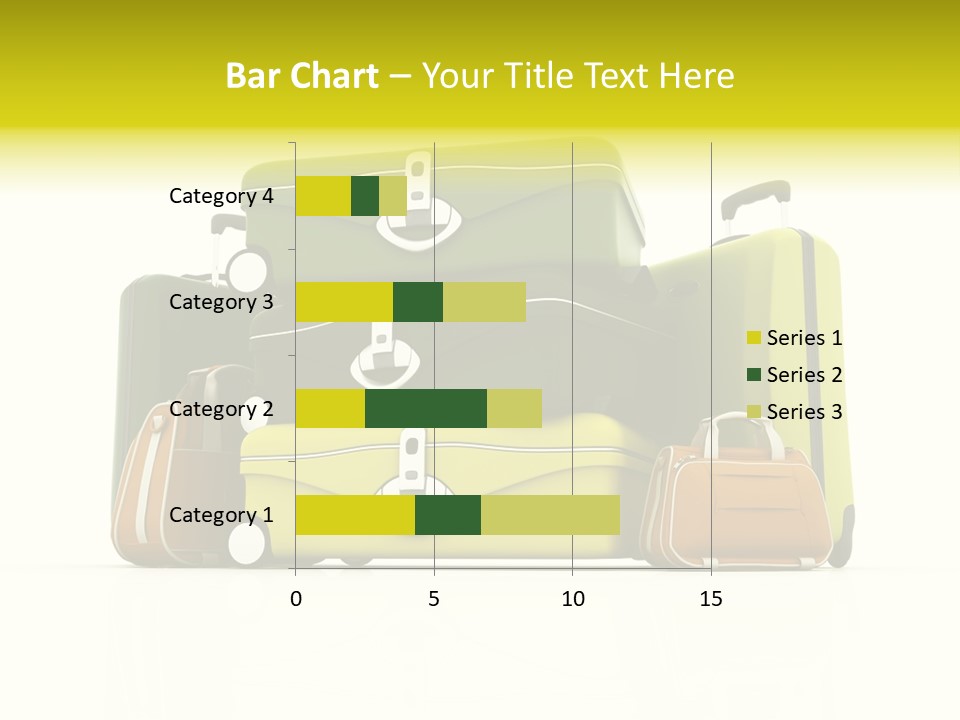 Bar Chart – Your Title Text Here

Category 4
Category 3
Category 2
Category 1

0
5
10
15

Series 1
Series 2
Series 3